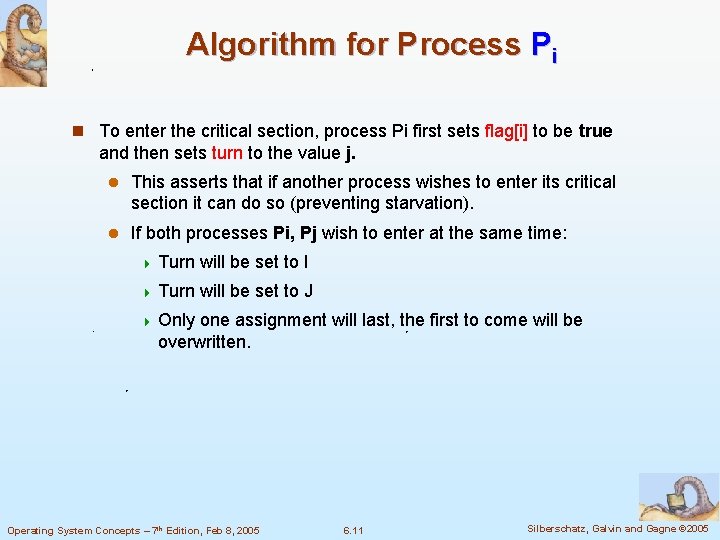 Algorithm for Process $P_i$

To enter the critical section, process Pi first sets flag[i] to be true and then sets turn to the value j.

This asserts that if another process wishes to enter its critical section it can do so (preventing starvation).

If both processes Pi, Pj wish to enter at the same time:

Turn will be set to I

Turn will be set to J

Only one assignment will last, the first to come will be overwritten.

Operating System Concepts – 7th Edition, Feb 8, 2005

6.11

Silberschatz, Galvin and Gagne ©2005